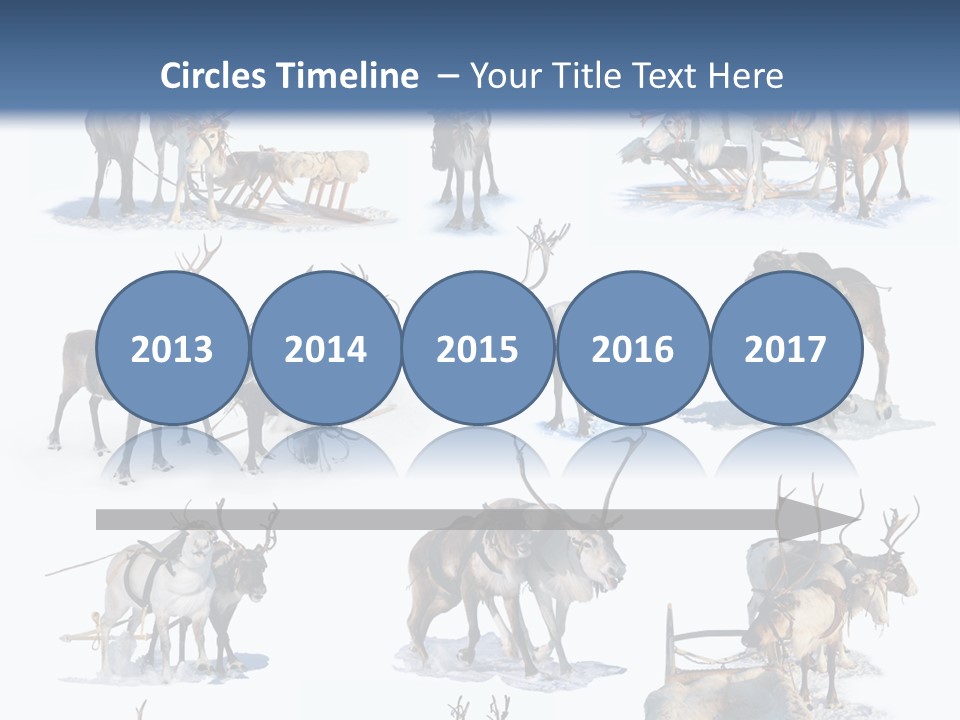 Circles Timeline – Your Title Text Here

2013

2014

2015

2016

2017